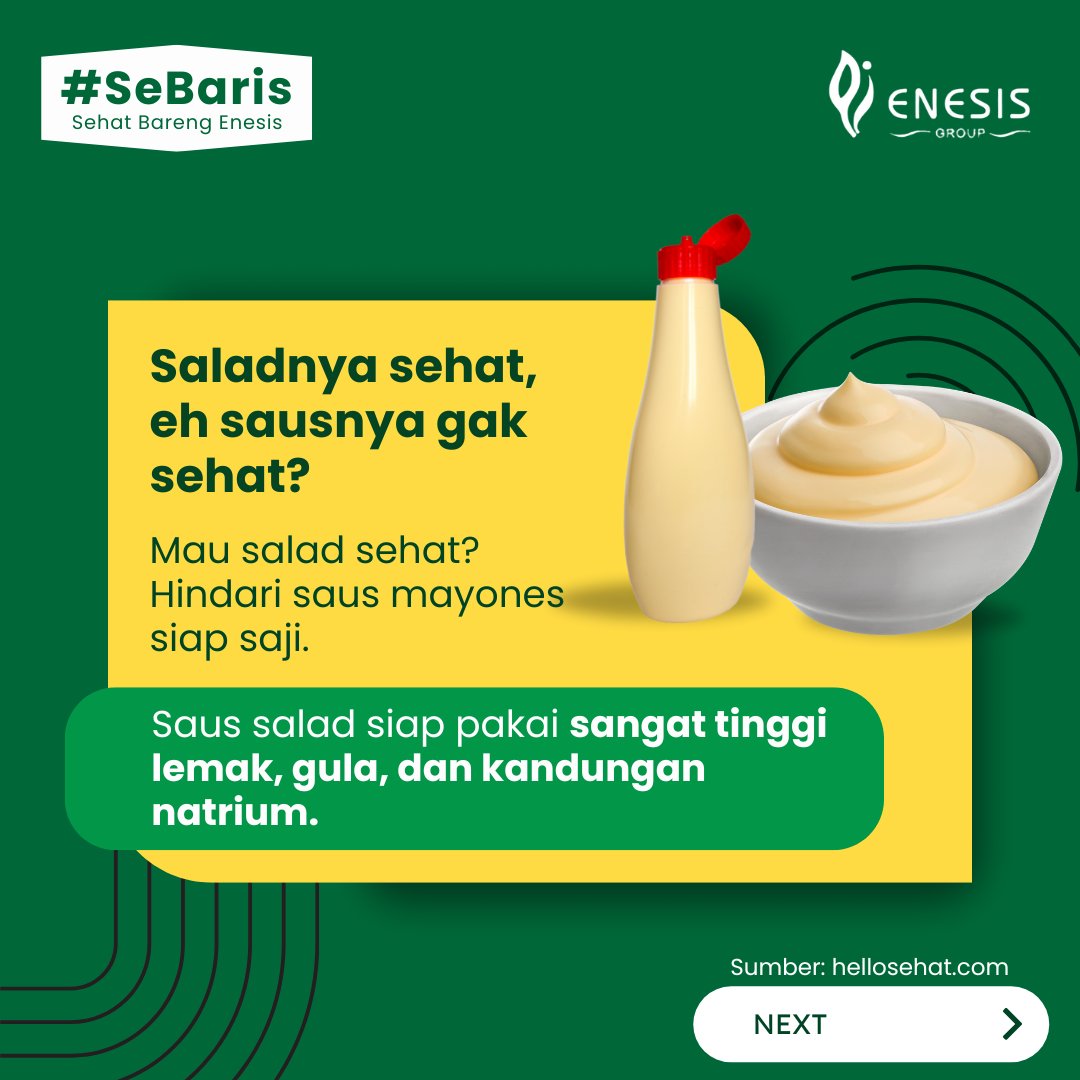 #SeBaris
Sehat Bareng Enesis

ENESIS
GROUP

Saladnya sehat, eh sausnya gak sehat?

Mau salad sehat? Hindari saus mayones siap saji.

Saus salad siap pakai sangat tinggi lemak, gula, dan kandungan natrium.

Sumber: hellosehat.com

NEXT